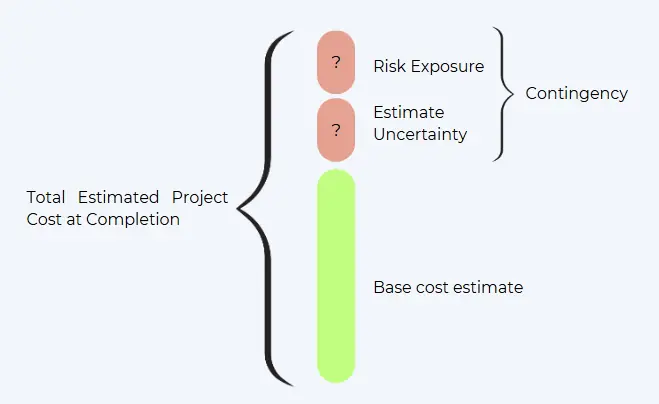 Total Estimated Project Cost at Completion

?

Risk Exposure

?

Estimate Uncertainty

Contingency

Base cost estimate